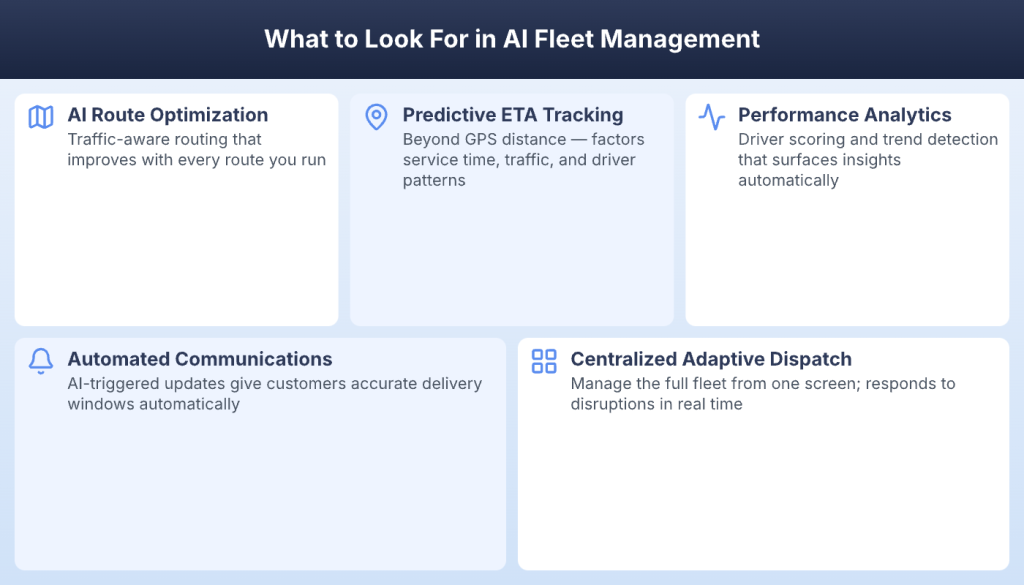 What to Look For in AI Fleet Management

AI Route Optimization
Traffic-aware routing that improves with every route you run

Predictive ETA Tracking
Beyond GPS distance — factors service time, traffic, and driver patterns

Performance Analytics
Driver scoring and trend detection that surfaces insights automatically

Automated Communications
AI-triggered updates give customers accurate delivery windows automatically

Centralized Adaptive Dispatch
Manage the full fleet from one screen; responds to disruptions in real time